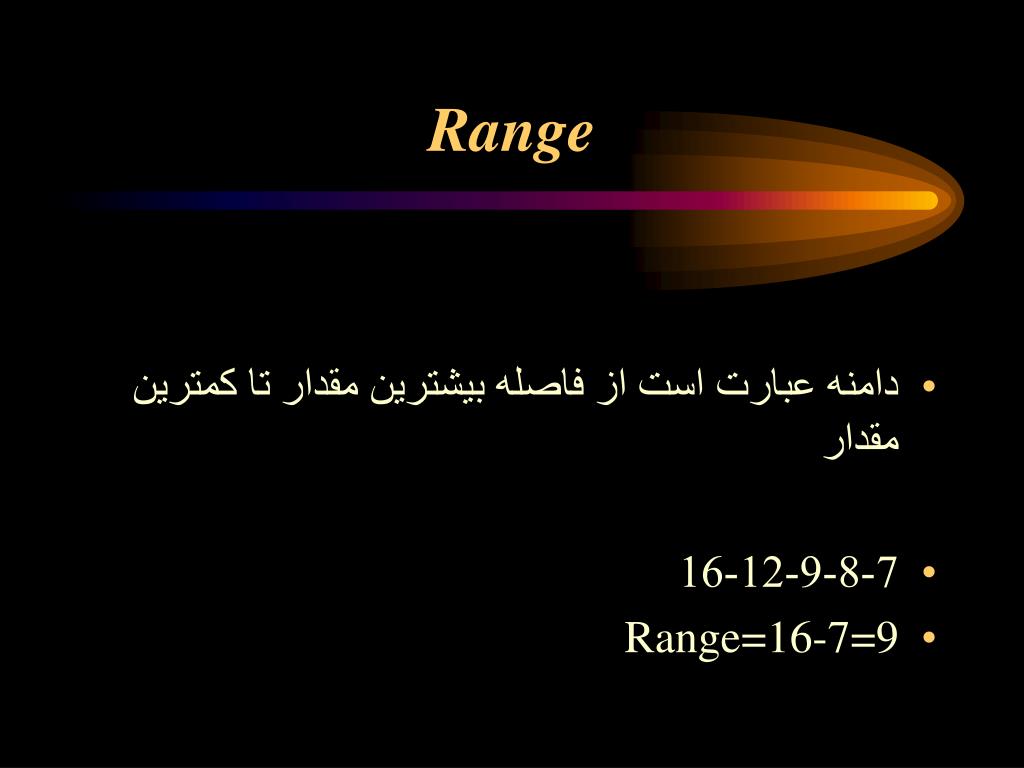 Range

• دامنه عبارت است از فاصله بیشترین مقدار تا کمترین مقدار

• 16-12-9-8-7
• Range=16-7=9